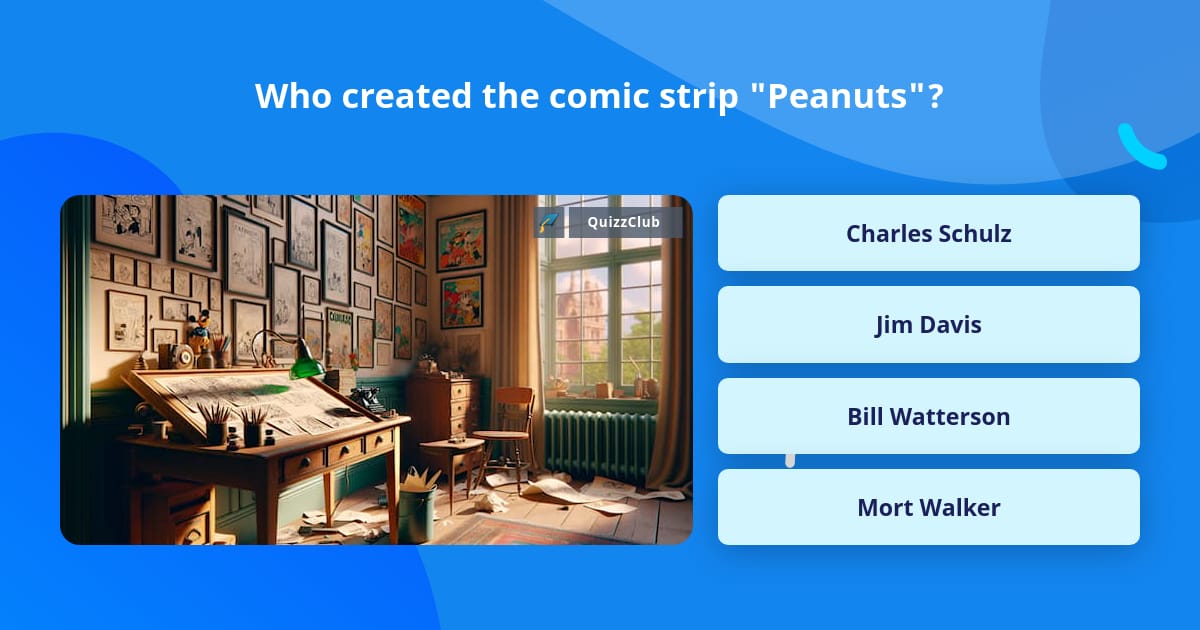 Who created the comic strip "Peanuts"?

QuizzClub

Charles Schulz

Jim Davis

Bill Watterson

Mort Walker